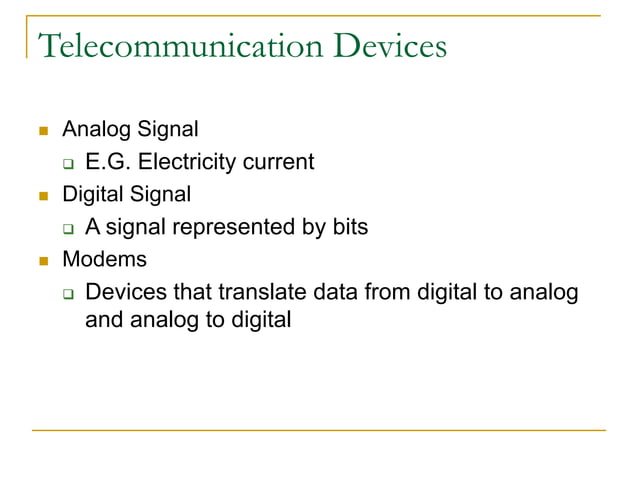 Telecommunication Devices

- Analog Signal
  - E.G. Electricity current
- Digital Signal
  - A signal represented by bits
- Modems
  - Devices that translate data from digital to analog and analog to digital